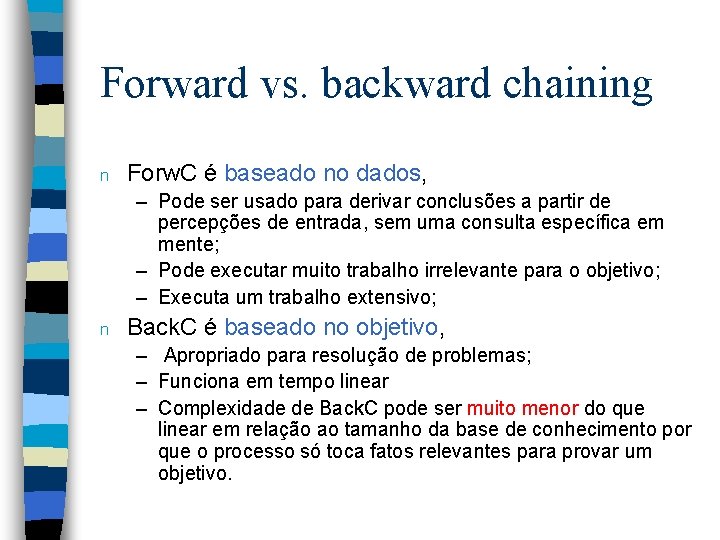 Forward vs. backward chaining

n ForwC é baseado no dados,
– Pode ser usado para derivar conclusões a partir de percepções de entrada, sem uma consulta específica em mente;
– Pode executar muito trabalho irrelevante para o objetivo;
– Executa um trabalho extensivo;

n BackC é baseado no objetivo,
– Apropriado para resolução de problemas;
– Funciona em tempo linear
– Complexidade de BackC pode ser muito menor do que linear em relação ao tamanho da base de conhecimento por que o processo só toca fatos relevantes para provar um objetivo.